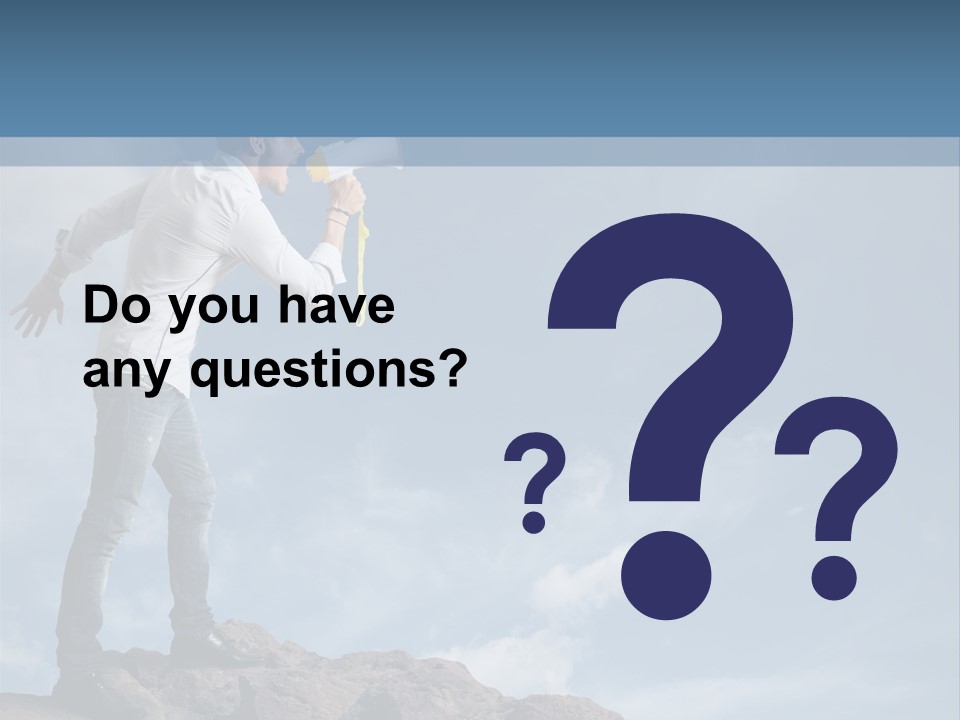 Do you have any questions?

? ? ?